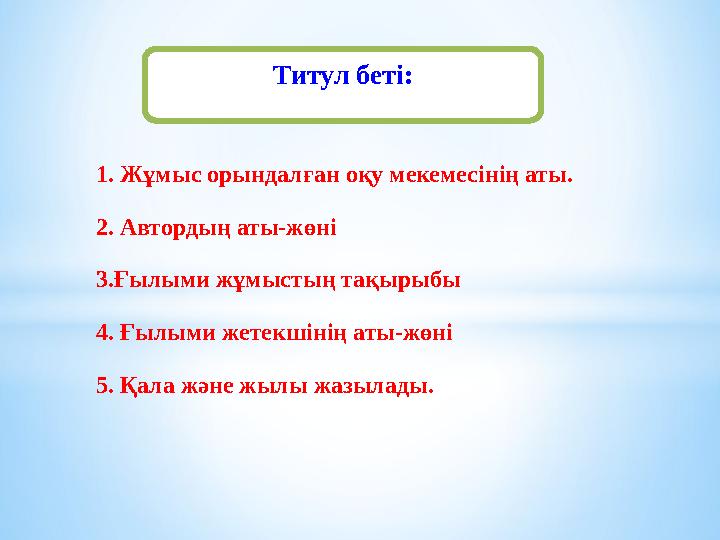 Титул беті:

1. Жұмыс орындалған оқу мекемесінің аты.

2. Автордың аты-жөні

3.Ғылыми жұмыстың тақырыбы

4. Ғылыми жетекшінің аты-жөні

5. Қала және жылы жазылады.